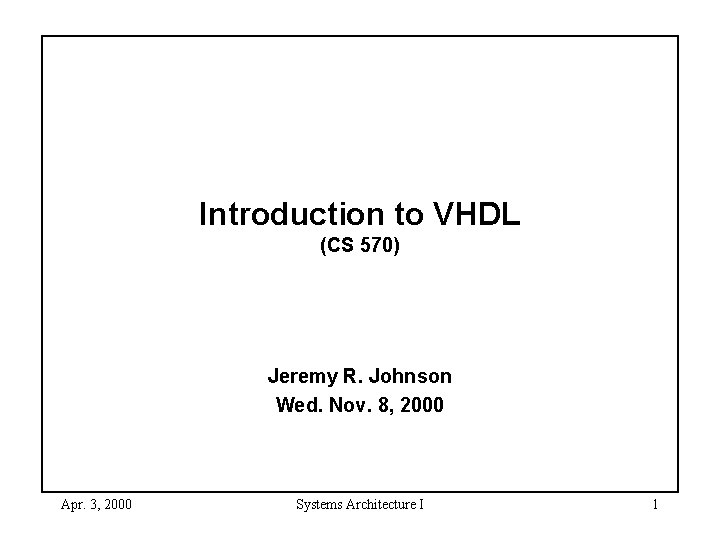 Introduction to VHDL
(CS 570)

Jeremy R. Johnson
Wed. Nov. 8, 2000

Apr. 3, 2000 Systems Architecture I 1